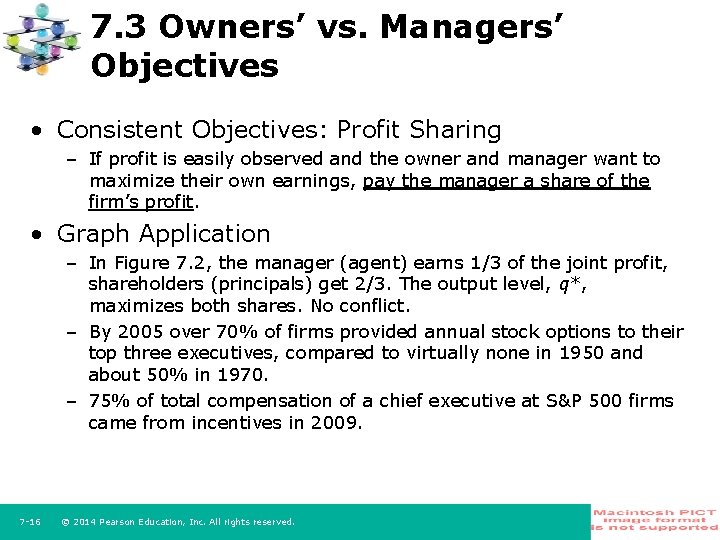 7.3 Owners' vs. Managers' Objectives

• Consistent Objectives: Profit Sharing
– If profit is easily observed and the owner and manager want to maximize their own earnings, pay the manager a share of the firm's profit.

• Graph Application
– In Figure 7.2, the manager (agent) earns 1/3 of the joint profit, shareholders (principals) get 2/3. The output level, $q^*$, maximizes both shares. No conflict.
– By 2005 over 70% of firms provided annual stock options to their top three executives, compared to virtually none in 1950 and about 50% in 1970.
– 75% of total compensation of a chief executive at S&P 500 firms came from incentives in 2009.

7-16 © 2014 Pearson Education, Inc. All rights reserved.

Macintosh PICT image format is not supported